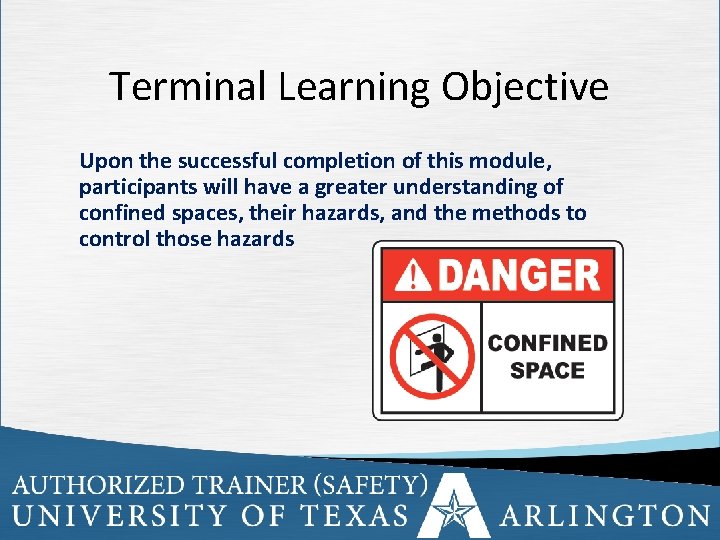 Terminal Learning Objective

Upon the successful completion of this module, participants will have a greater understanding of confined spaces, their hazards, and the methods to control those hazards

DANGER

CONFINED SPACE

AUTHORIZED TRAINER (SAFETY)
UNIVERSITY OF TEXAS ARLINGTON